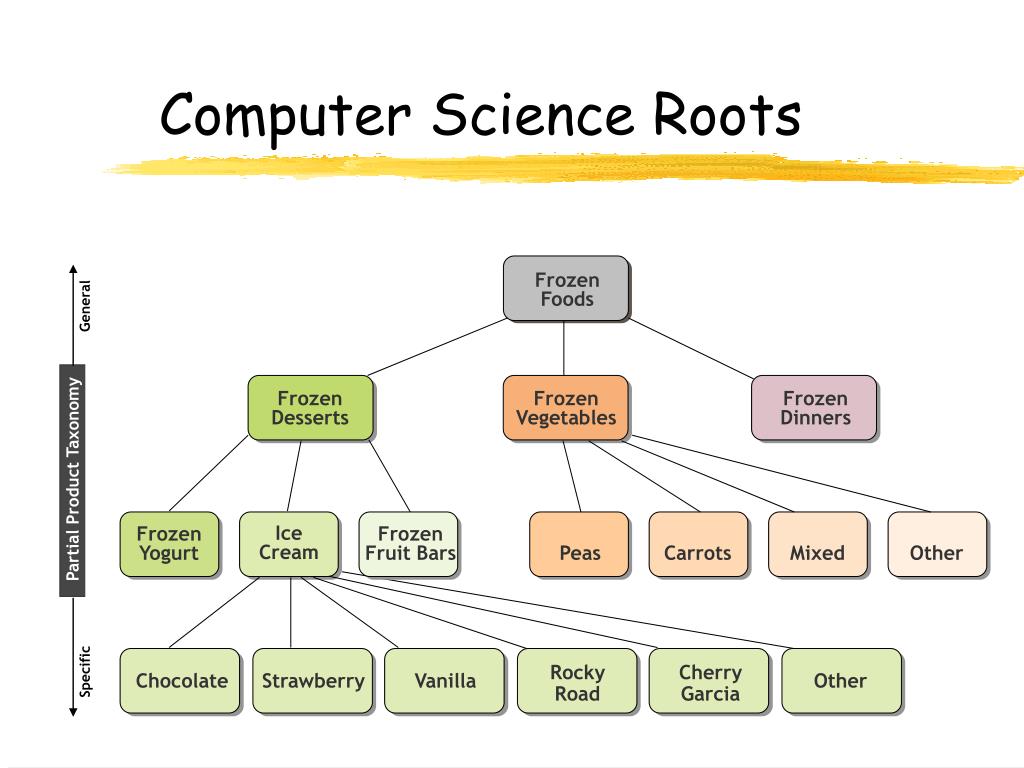 Computer Science Roots

General

Partial Product Taxonomy

Specific

Frozen Foods

Frozen Desserts

Frozen Vegetables

Frozen Dinners

Frozen Yogurt

Ice Cream

Frozen Fruit Bars

Peas

Carrots

Mixed

Other

Chocolate

Strawberry

Vanilla

Rocky Road

Cherry Garcia

Other